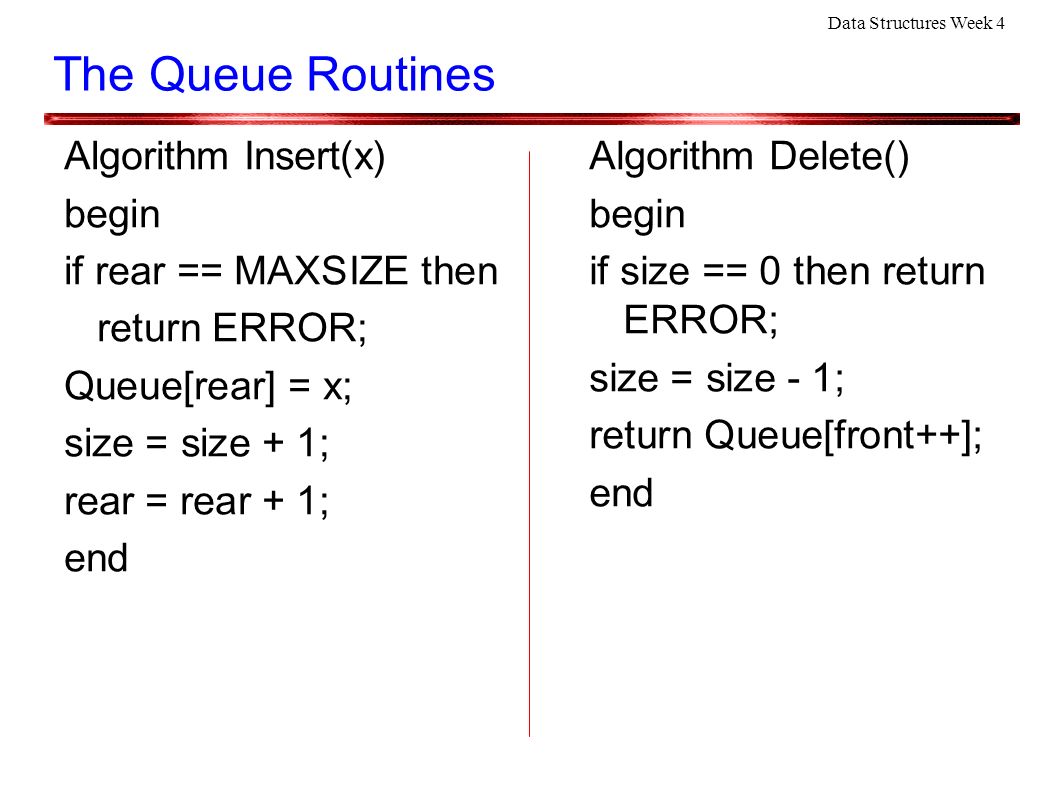 Data Structures Week 4

The Queue Routines

Algorithm Insert(x)
begin
if rear == MAXSIZE then return ERROR;
Queue[rear] = x;
size = size + 1;
rear = rear + 1;
end

Algorithm Delete()
begin
if size == 0 then return ERROR;
size = size - 1;
return Queue[front++];
end